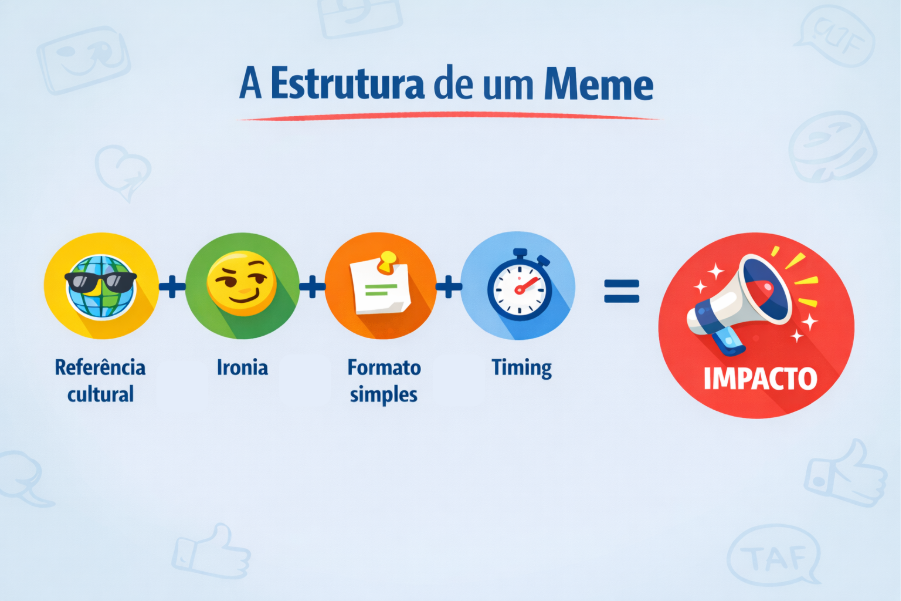 A Estrutura de um Meme

Referência cultural + Ironia + Formato simples + Timing = IMPACTO

TAF